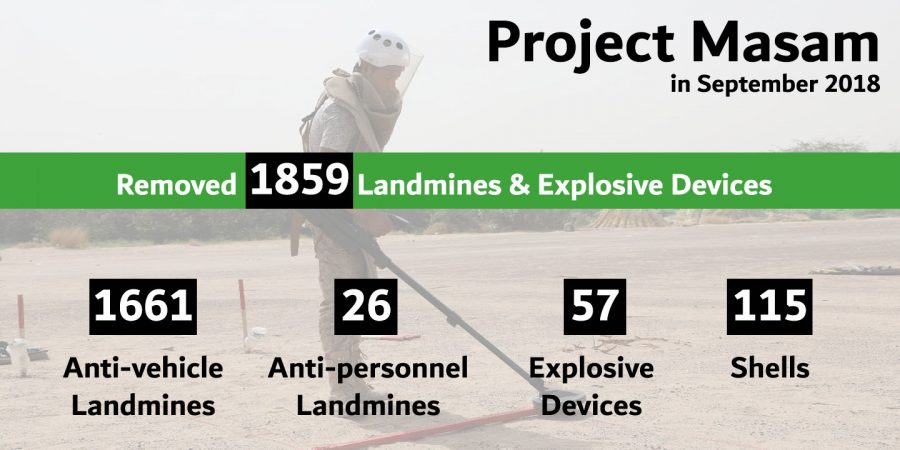 Project Masam
in September 2018

Removed 1859 Landmines & Explosive Devices

1661
Anti-vehicle Landmines

26
Anti-personnel Landmines

57
Explosive Devices

115
Shells